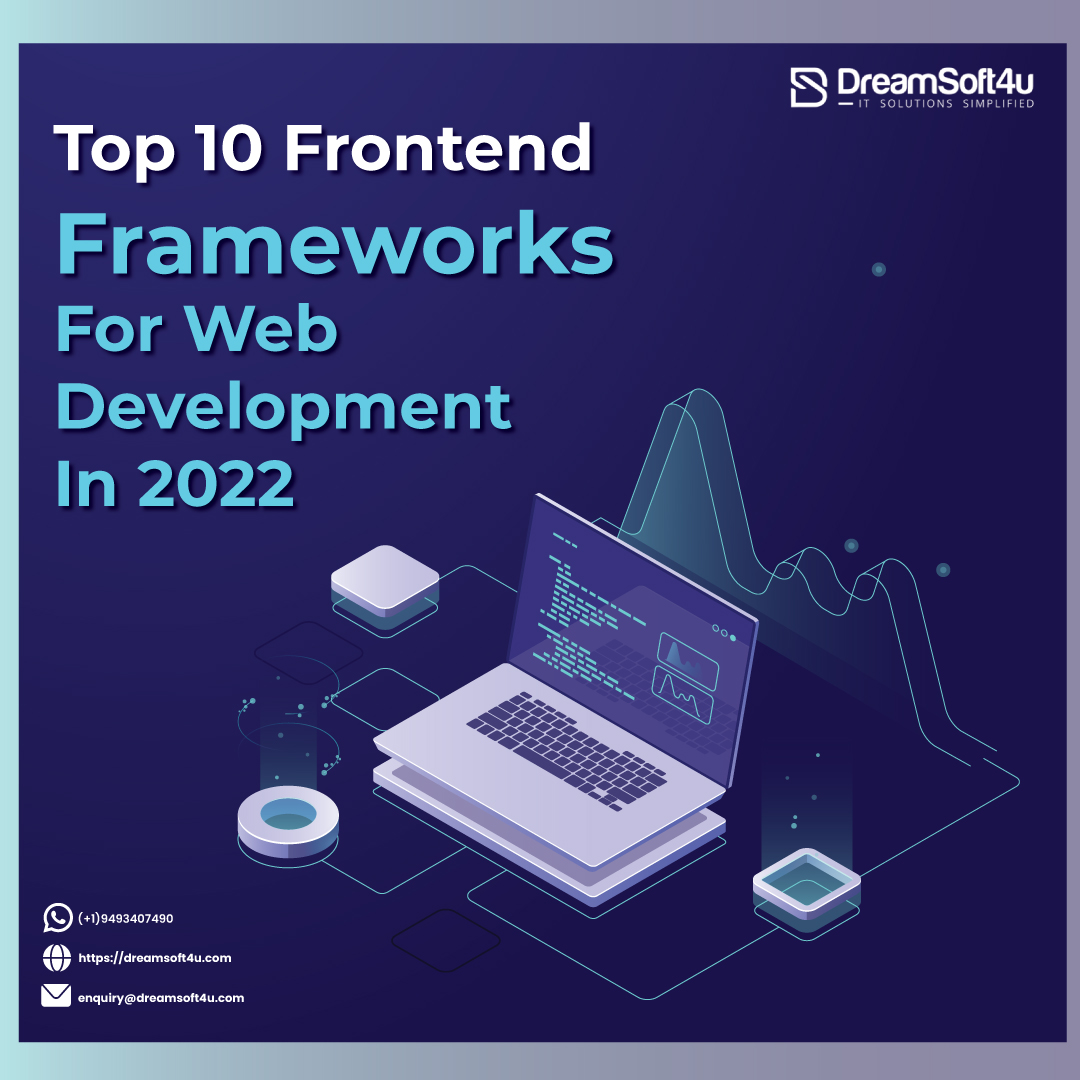 DreamSoft4u
IT SOLUTIONS SIMPLIFIED

Top 10 Frontend Frameworks For Web Development In 2022

(+1)9493407490
https://dreamsoft4u.com
enquiry@dreamsoft4u.com